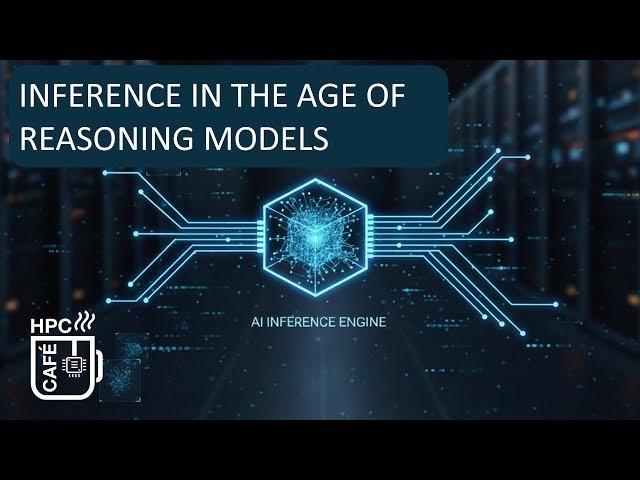 INFERENCE IN THE AGE OF REASONING MODELS

AI INFERENCE ENGINE

HPC
CAFÉ